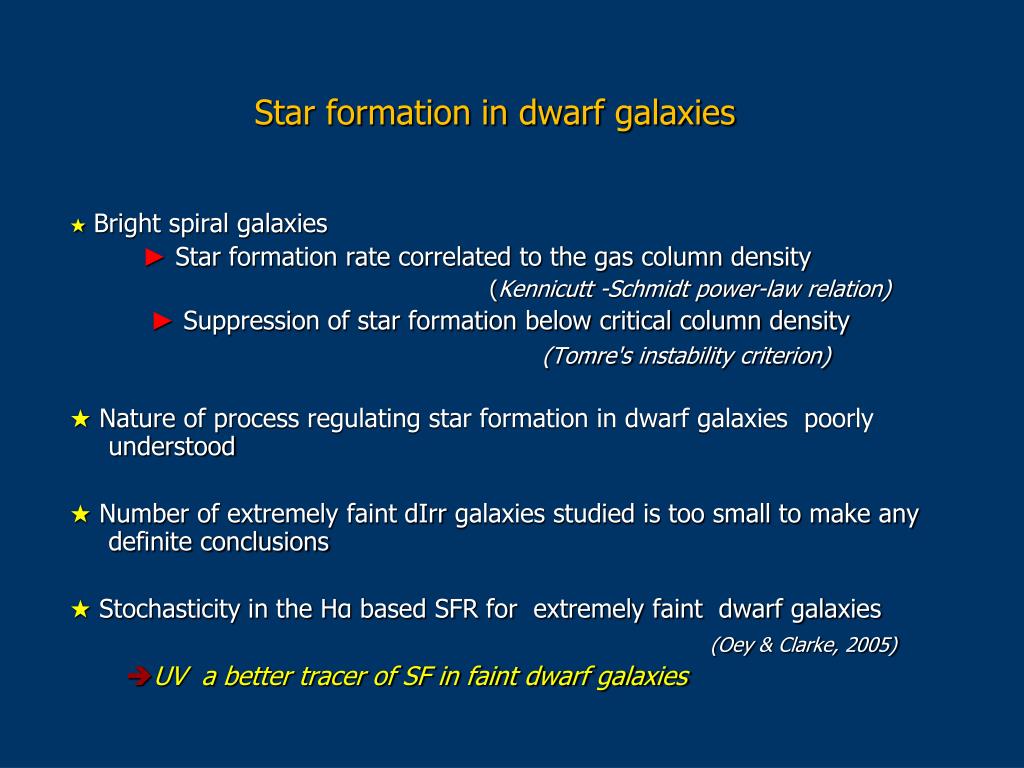 Star formation in dwarf galaxies

★ Bright spiral galaxies
► Star formation rate correlated to the gas column density
(Kennicutt -Schmidt power-law relation)
► Suppression of star formation below critical column density
(Tomre's instability criterion)

★ Nature of process regulating star formation in dwarf galaxies poorly understood

★ Number of extremely faint dIrr galaxies studied is too small to make any definite conclusions

★ Stochasticity in the Hα based SFR for extremely faint dwarf galaxies
(Oey & Clarke, 2005)
➔UV a better tracer of SF in faint dwarf galaxies